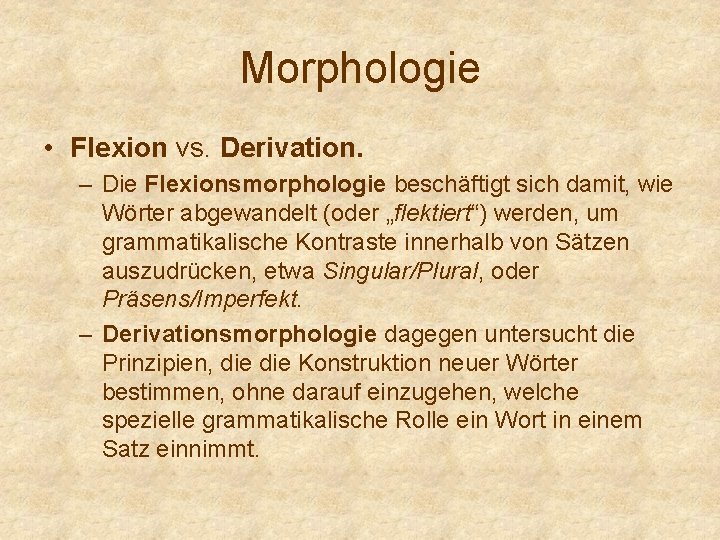 Morphologie

• Flexion vs. Derivation.

– Die Flexionsmorphologie beschäftigt sich damit, wie Wörter abgewandelt (oder „flektiert“) werden, um grammatikalische Kontraste innerhalb von Sätzen auszudrücken, etwa Singular/Plural, oder Präsens/Imperfekt.

– Derivationsmorphologie dagegen untersucht die Prinzipien, die die Konstruktion neuer Wörter bestimmen, ohne darauf einzugehen, welche spezielle grammatikalische Rolle ein Wort in einem Satz einnimmt.